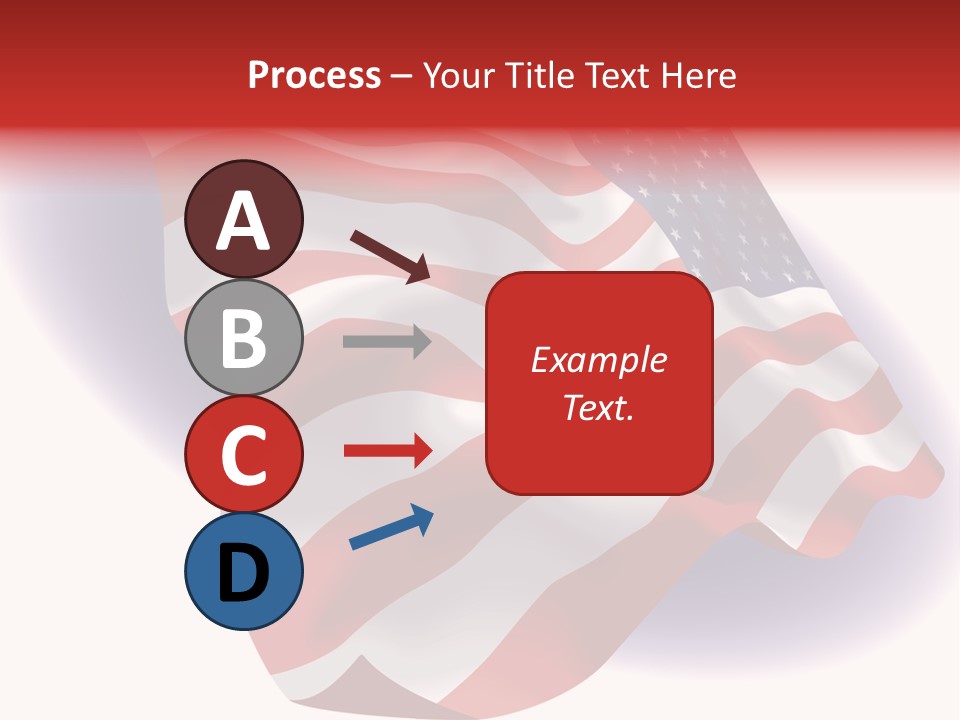 Process – Your Title Text Here

A

B

C

D

Example Text.